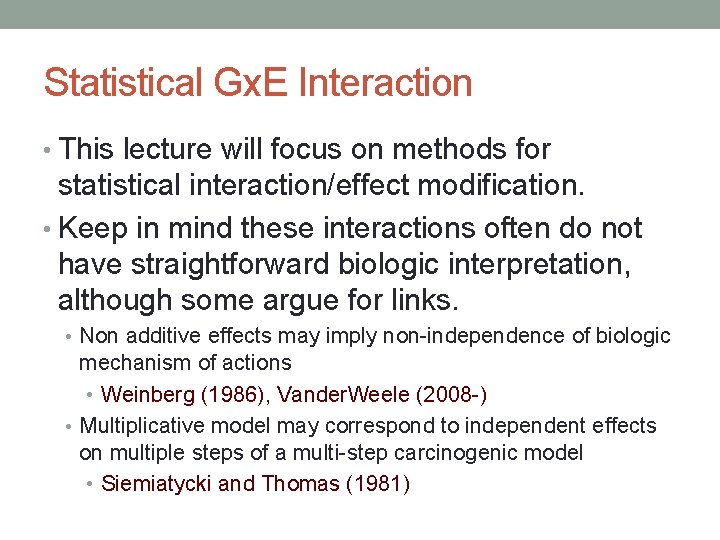 Statistical GxE Interaction

• This lecture will focus on methods for statistical interaction/effect modification.

• Keep in mind these interactions often do not have straightforward biologic interpretation, although some argue for links.

• Non additive effects may imply non-independence of biologic mechanism of actions

• Weinberg (1986), VanderWeele (2008-)

• Multiplicative model may correspond to independent effects on multiple steps of a multi-step carcinogenic model

• Siemiatycki and Thomas (1981)